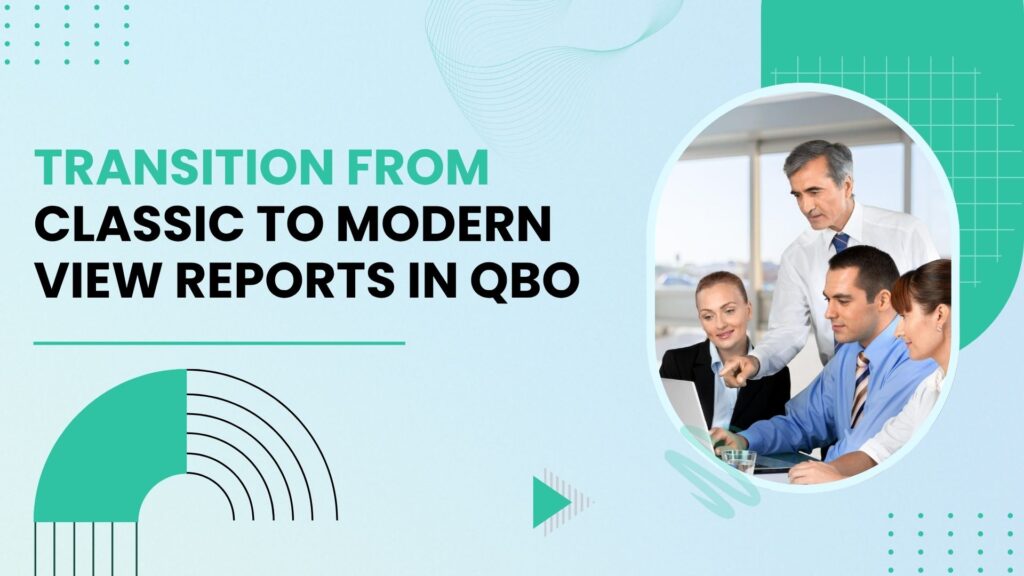 TRANSITION FROM
CLASSIC TO MODERN
VIEW REPORTS IN QBO